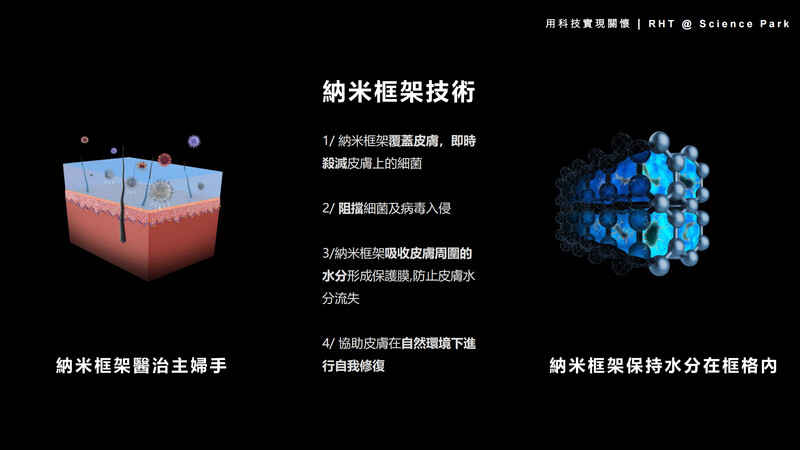 用科技實現關懷 | RHT @ Science Park

納米框架技術

1/ 納米框架覆蓋皮膚，即時殺滅皮膚上的細菌

2/ 阻擋細菌及病毒入侵

3/納米框架吸收皮膚周圍的水分形成保護膜,防止皮膚水分流失

4/ 協助皮膚在自然環境下進行自我修復

納米框架醫治主婦手

納米框架保持水分在框格內